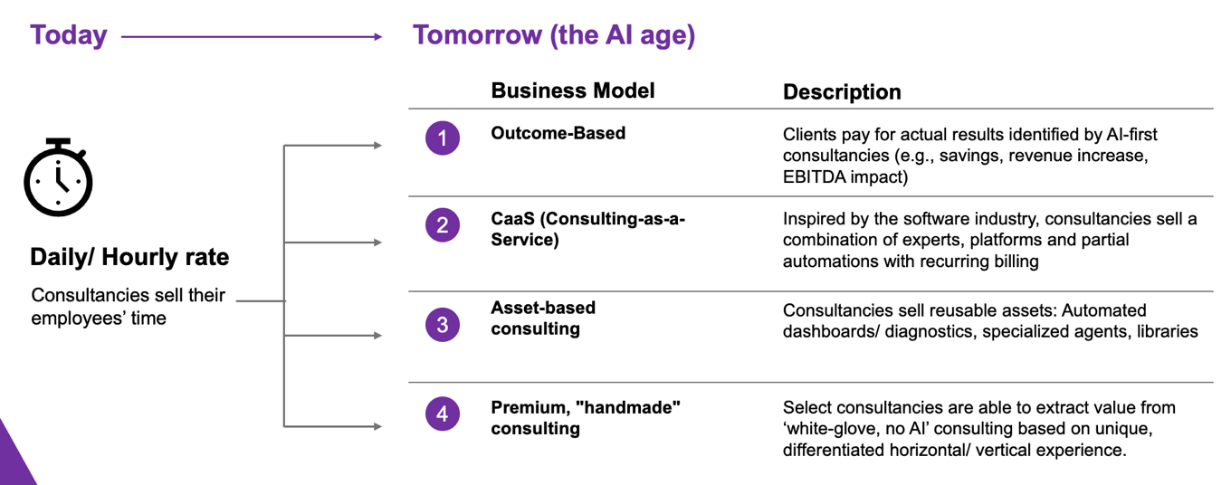 Today

Tomorrow (the AI age)

Daily/ Hourly rate

Consultancies sell their employees' time

| | Business Model | Description |
|---|---|---|
| 1 | Outcome-Based | Clients pay for actual results identified by AI-first consultancies (e.g., savings, revenue increase, EBITDA impact) |
| 2 | CaaS (Consulting-as-a-Service) | Inspired by the software industry, consultancies sell a combination of experts, platforms and partial automations with recurring billing |
| 3 | Asset-based consulting | Consultancies sell reusable assets: Automated dashboards/ diagnostics, specialized agents, libraries |
| 4 | Premium, "handmade" consulting | Select consultancies are able to extract value from 'white-glove, no AI' consulting based on unique, differentiated horizontal/ vertical experience. |